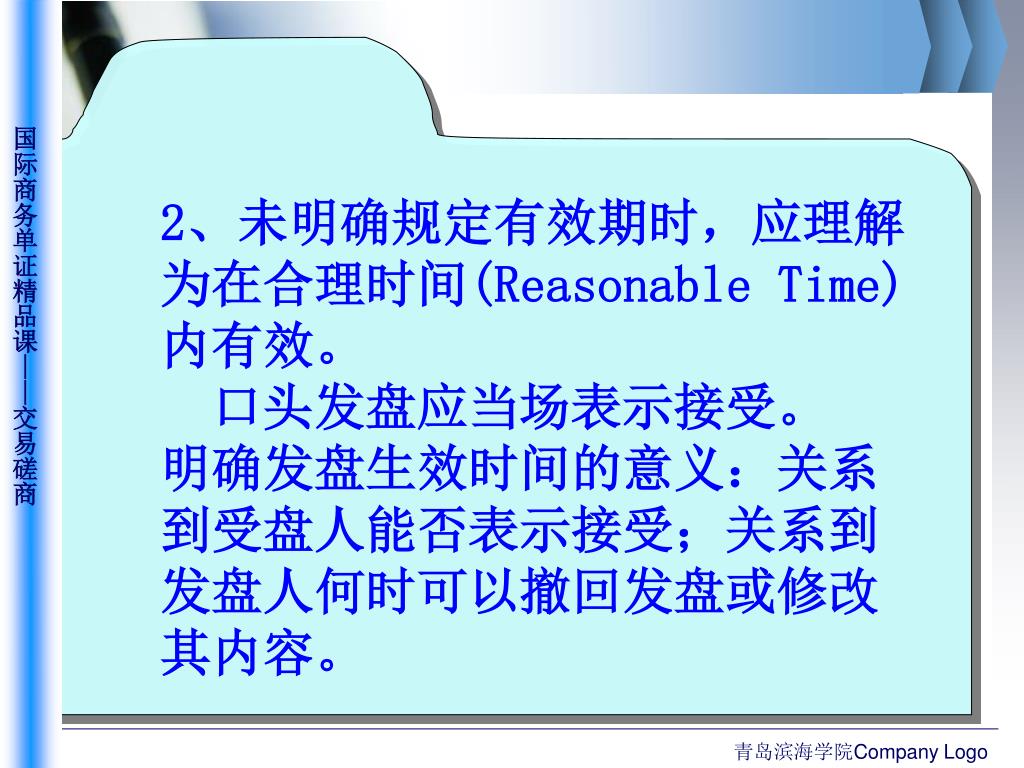 国际商务单证精品课——交易磋商

2、未明确规定有效期时，应理解为在合理时间(Reasonable Time)内有效。

口头发盘应当场表示接受。

明确发盘生效时间的意义：关系到受盘人能否表示接受；关系到发盘人何时可以撤回发盘或修改其内容。

青岛滨海学院Company Logo